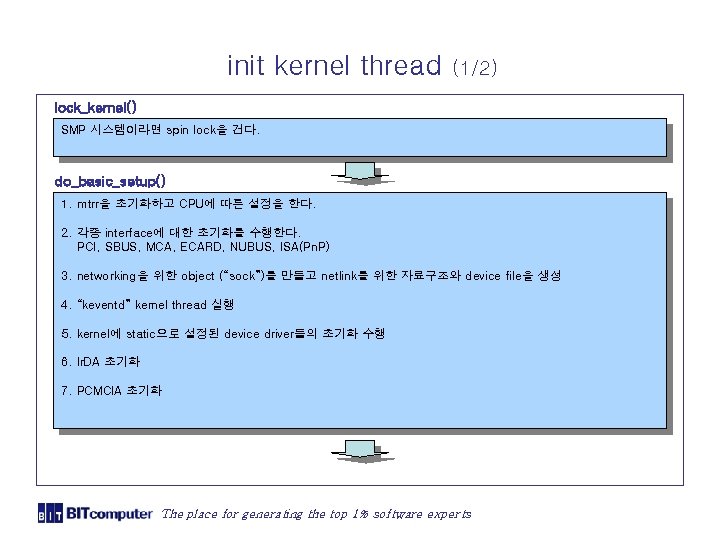 init kernel thread (1/2)

lock_kernel()

SMP 시스템이라면 spin lock을 건다.

do_basic_setup()

1. mtrr을 초기화하고 CPU에 따른 설정을 한다.

2. 각종 interface에 대한 초기화를 수행한다.
PCI, SBUS, MCA, ECARD, NUBUS, ISA(PnP)

3. networking을 위한 object ("sock")를 만들고 netlink를 위한 자료구조와 device file을 생성

4. "keventd" kernel thread 실행

5. kernel에 static으로 설정된 device driver들의 초기화 수행

6. IrDA 초기화

7. PCMCIA 초기화

BIT BITcomputer The place for generating the top 1% software experts